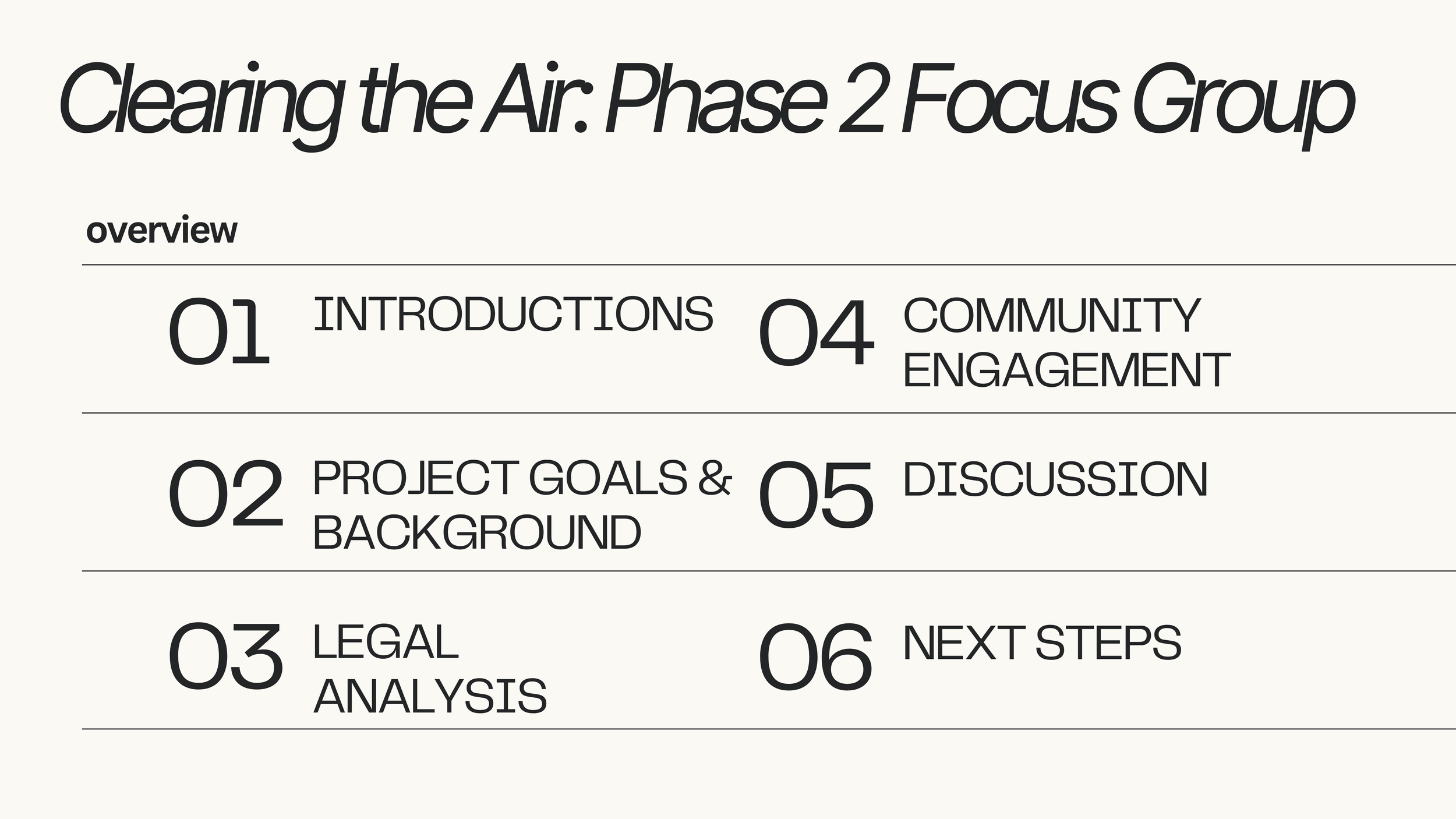 Clearing the Air: Phase 2 Focus Group

overview

01 INTRODUCTIONS

02 PROJECT GOALS & BACKGROUND

03 LEGAL ANALYSIS

04 COMMUNITY ENGAGEMENT

05 DISCUSSION

06 NEXT STEPS